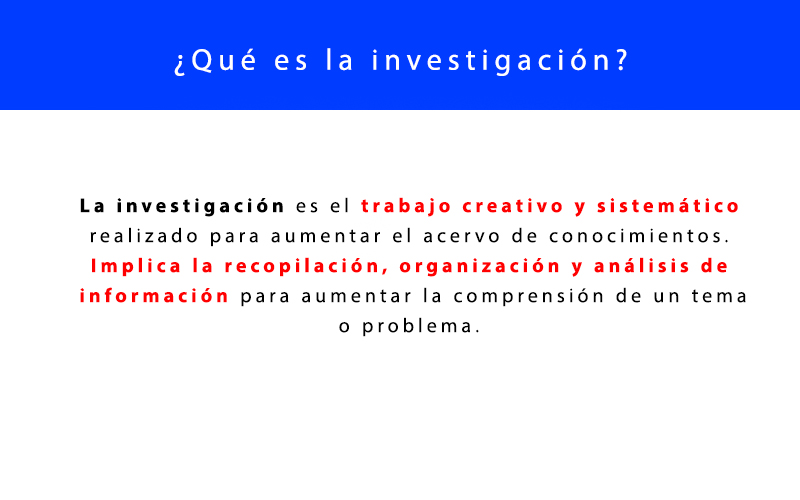 ¿Qué es la investigación?

La investigación es el trabajo creativo y sistemático realizado para aumentar el acervo de conocimientos. Implica la recopilación, organización y análisis de información para aumentar la comprensión de un tema o problema.